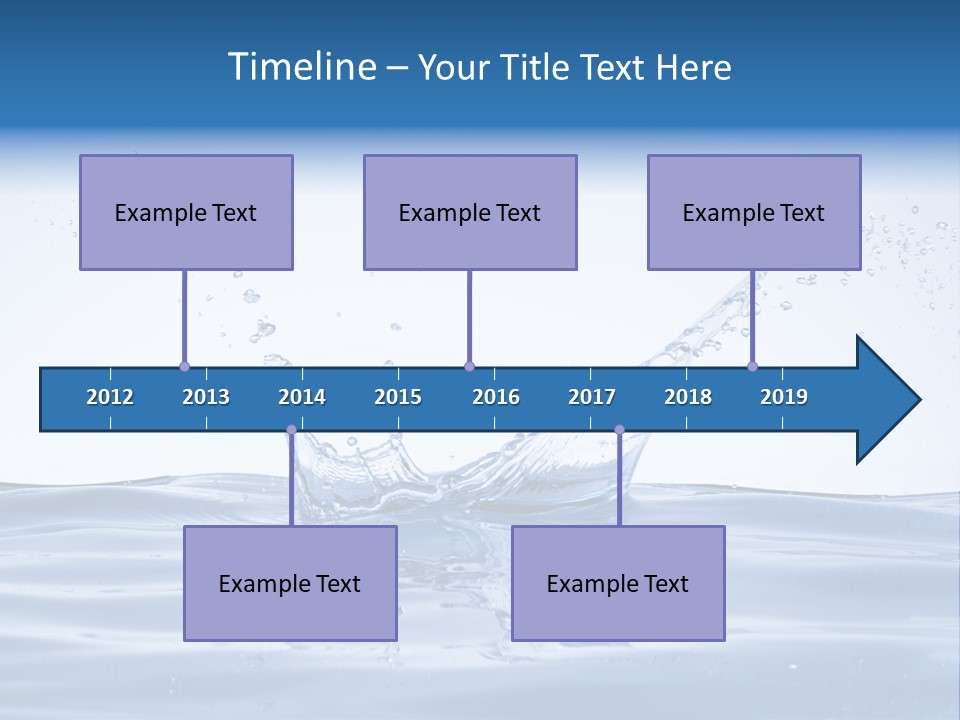 Timeline – Your Title Text Here

Example Text

Example Text

Example Text

2012 2013 2014 2015 2016 2017 2018 2019

Example Text

Example Text